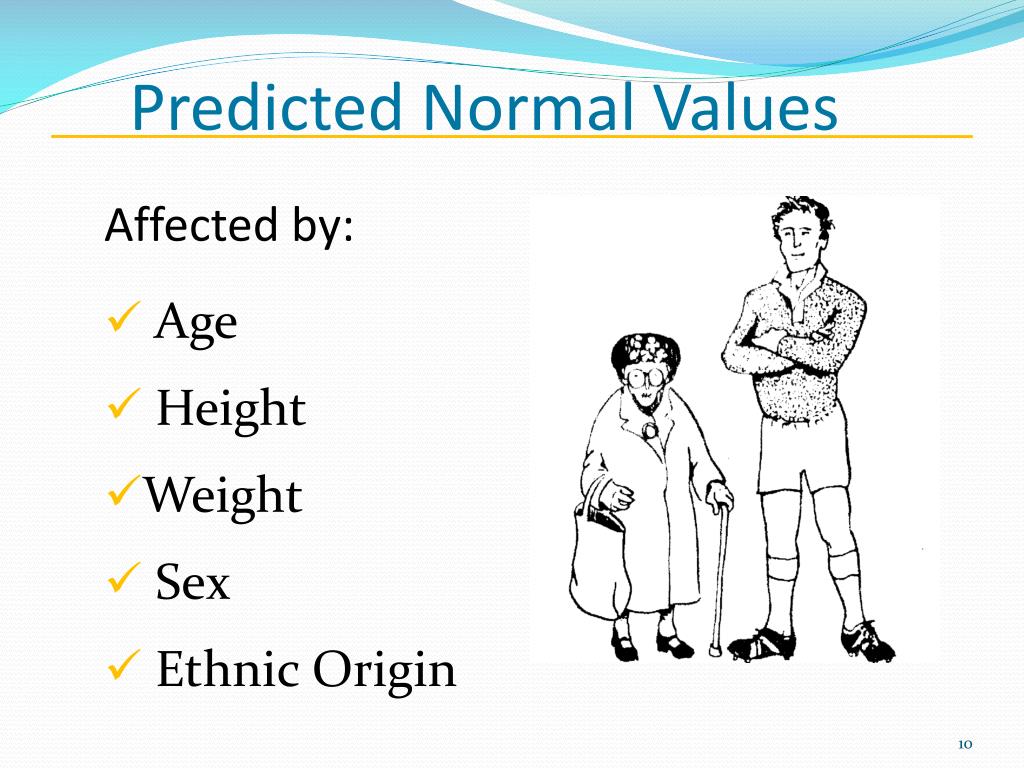 Predicted Normal Values

Affected by:

✓ Age

✓ Height

✓Weight

✓ Sex

✓ Ethnic Origin

10